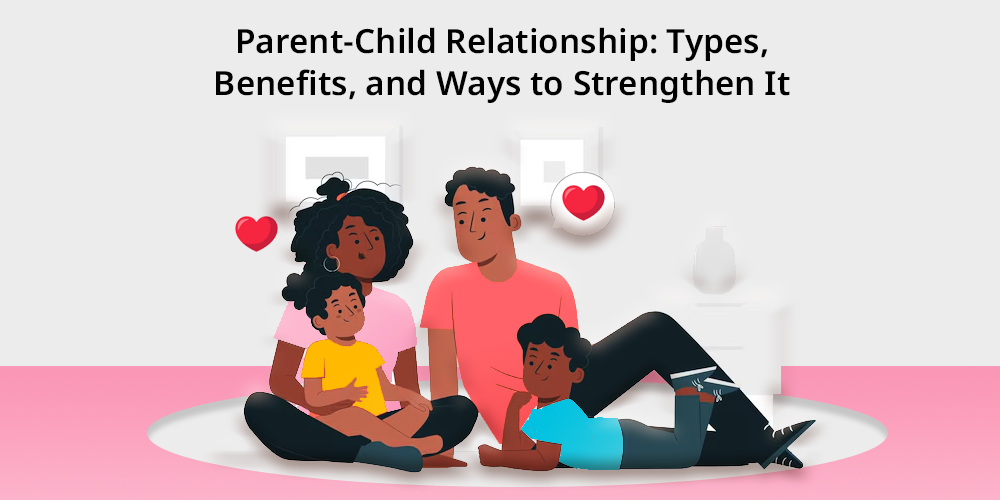 Parent-Child Relationship: Types, Benefits, and Ways to Strengthen It